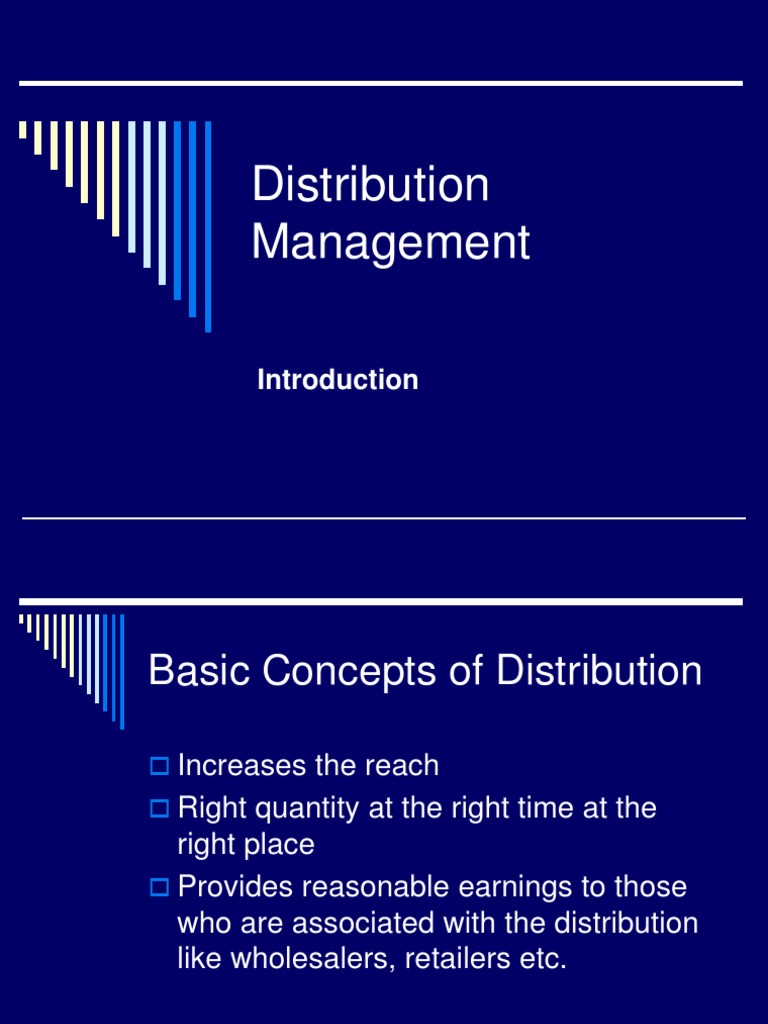 Distribution Management

Introduction

Basic Concepts of Distribution

Increases the reach

Right quantity at the right time at the right place

Provides reasonable earnings to those who are associated with the distribution like wholesalers, retailers etc.